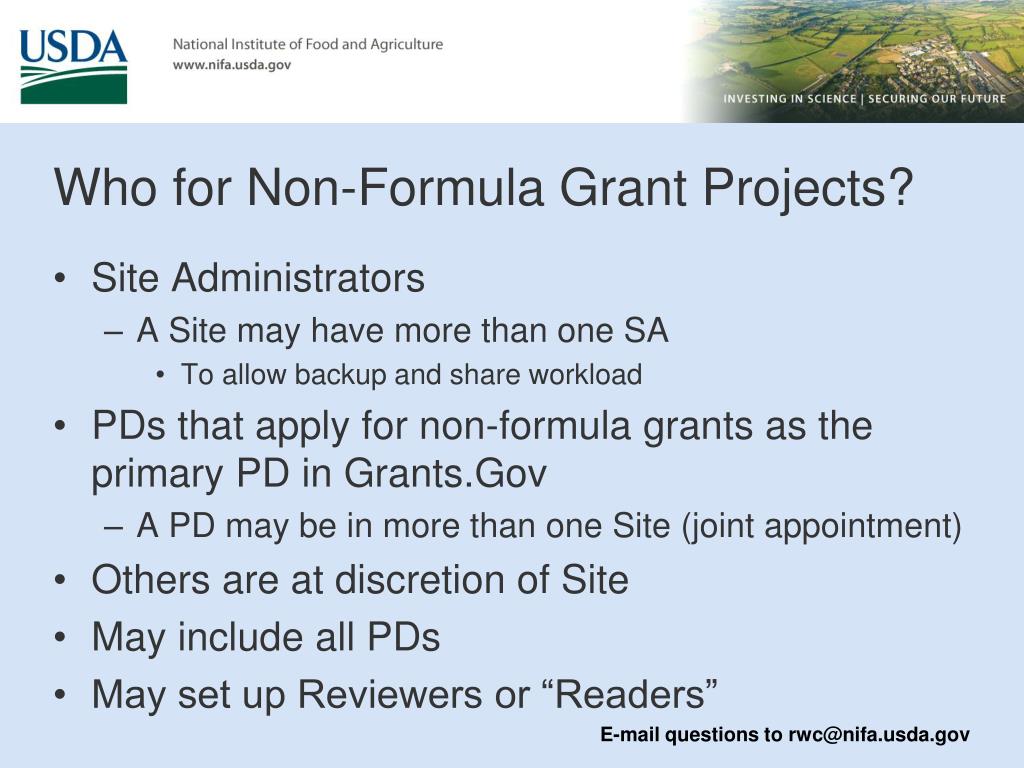 USDA

National Institute of Food and Agriculture
www.nifa.usda.gov

INVESTING IN SCIENCE | SECURING OUR FUTURE

Who for Non-Formula Grant Projects?

• Site Administrators
– A Site may have more than one SA
• To allow backup and share workload
• PDs that apply for non-formula grants as the primary PD in Grants.Gov
– A PD may be in more than one Site (joint appointment)
• Others are at discretion of Site
• May include all PDs
• May set up Reviewers or “Readers”

E-mail questions to rwc@nifa.usda.gov